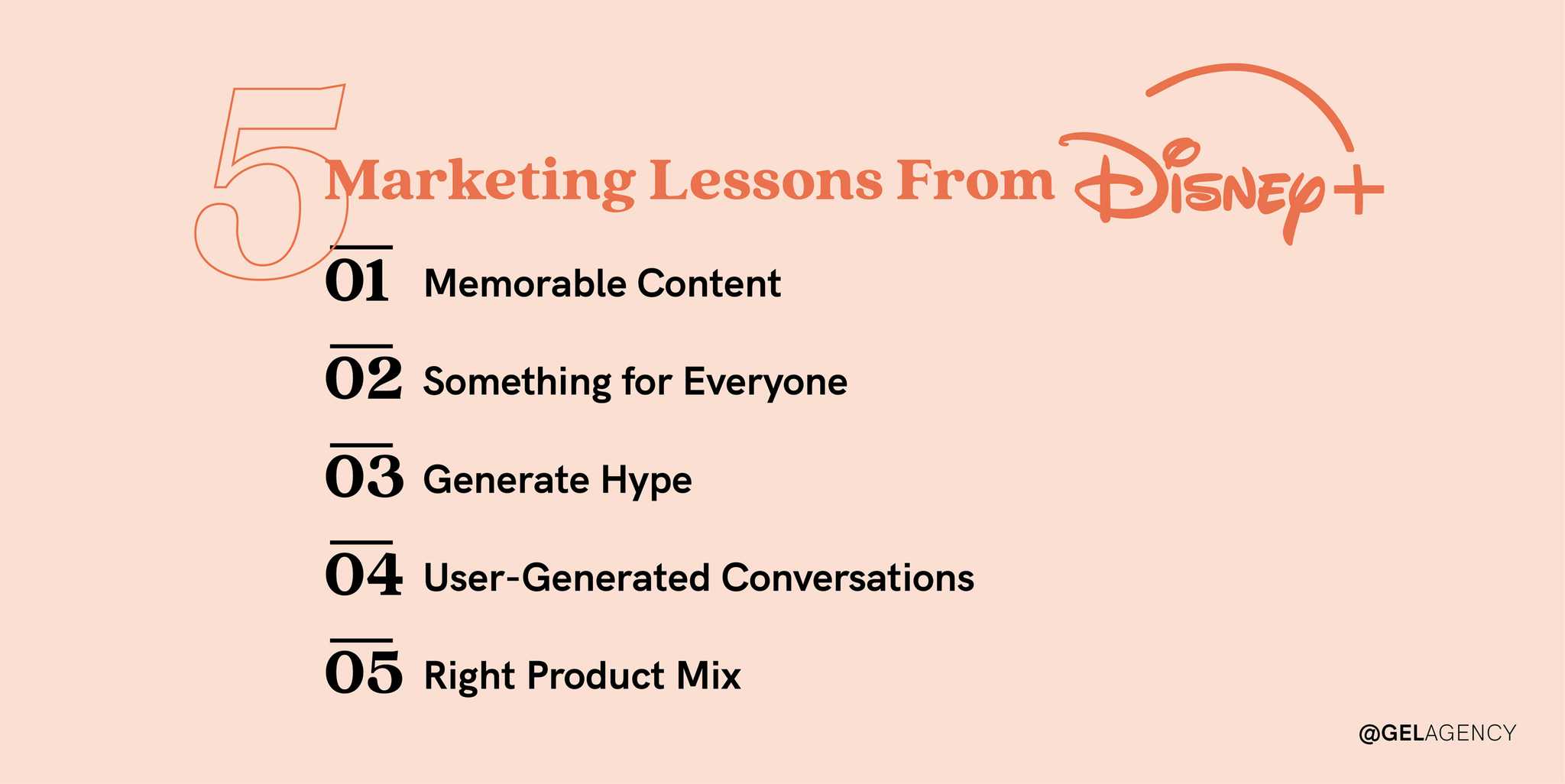 5 Marketing Lessons From Disney+

01 Memorable Content

02 Something for Everyone

03 Generate Hype

04 User-Generated Conversations

05 Right Product Mix

@GELAGENCY